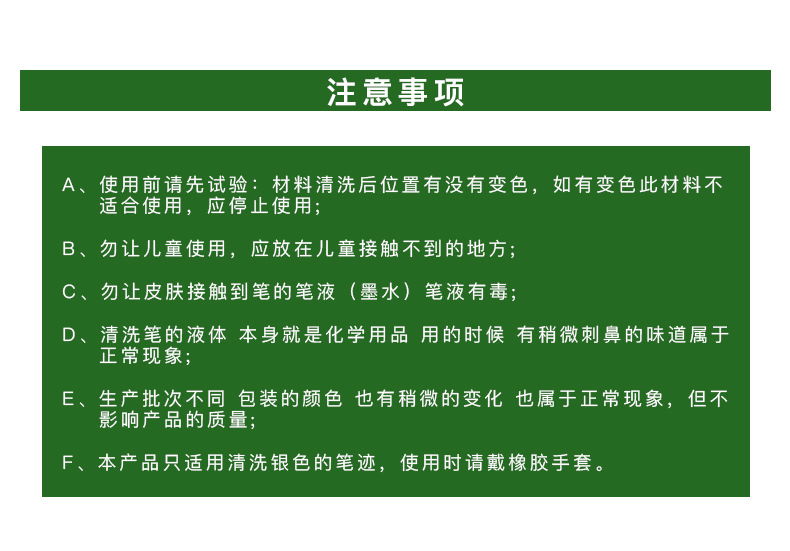 注意事项

A、使用前请先试验：材料清洗后位置有没有变色，如有变色此材料不适合使用，应停止使用；

B、勿让儿童使用，应放在儿童接触不到的地方；

C、勿让皮肤接触到笔的笔液（墨水）笔液有毒；

D、清洗笔的液体 本身就是化学用品 用的时候 有稍微刺鼻的味道属于正常现象；

E、生产批次不同 包装的颜色 也有稍微的变化 也属于正常现象，但不影响产品的质量；

F、本产品只适用清洗银色的笔迹，使用时请戴橡胶手套。